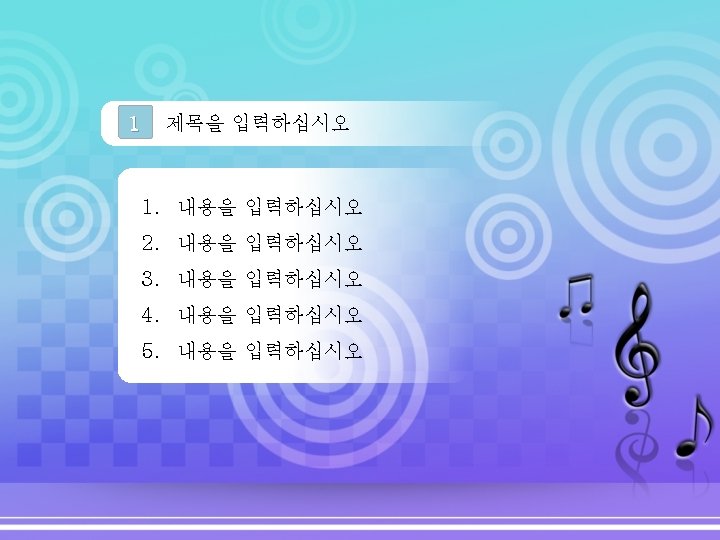 1 제목을 입력하십시오

1. 내용을 입력하십시오
2. 내용을 입력하십시오
3. 내용을 입력하십시오
4. 내용을 입력하십시오
5. 내용을 입력하십시오